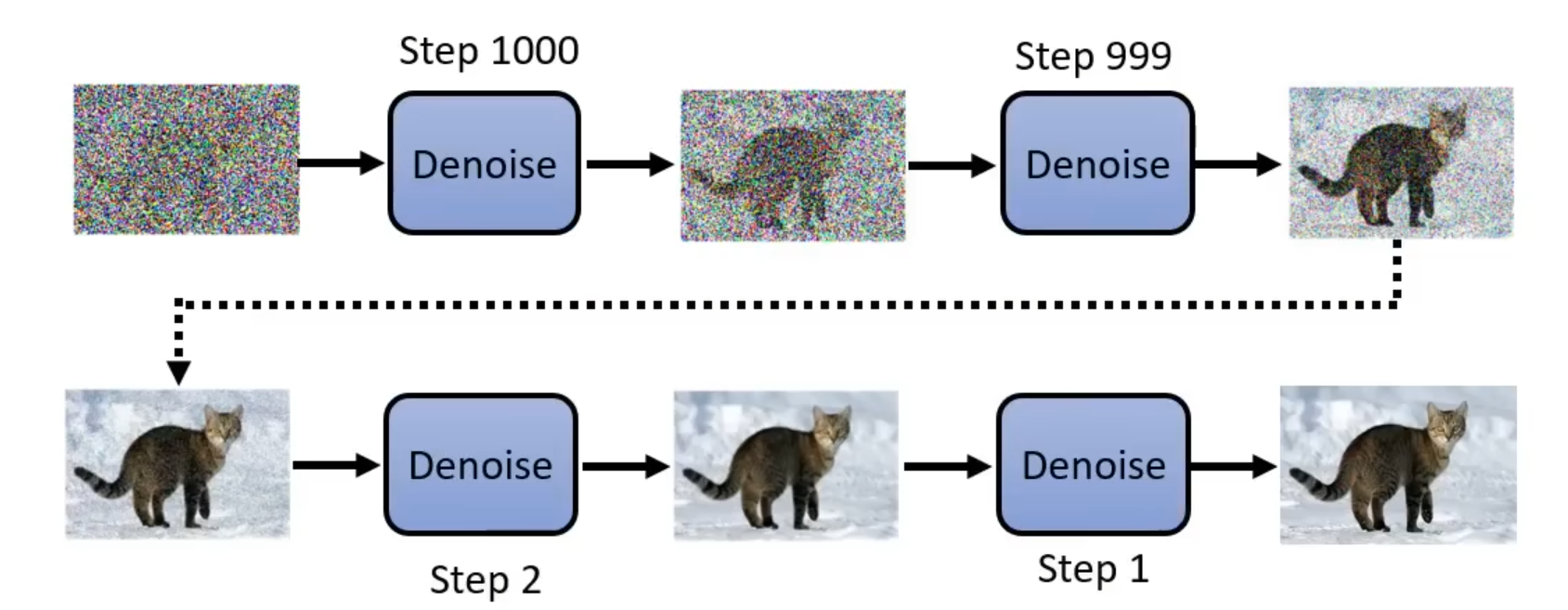 Step 1000
Denoise
Step 999
Denoise
Denoise
Step 2
Denoise
Step 1